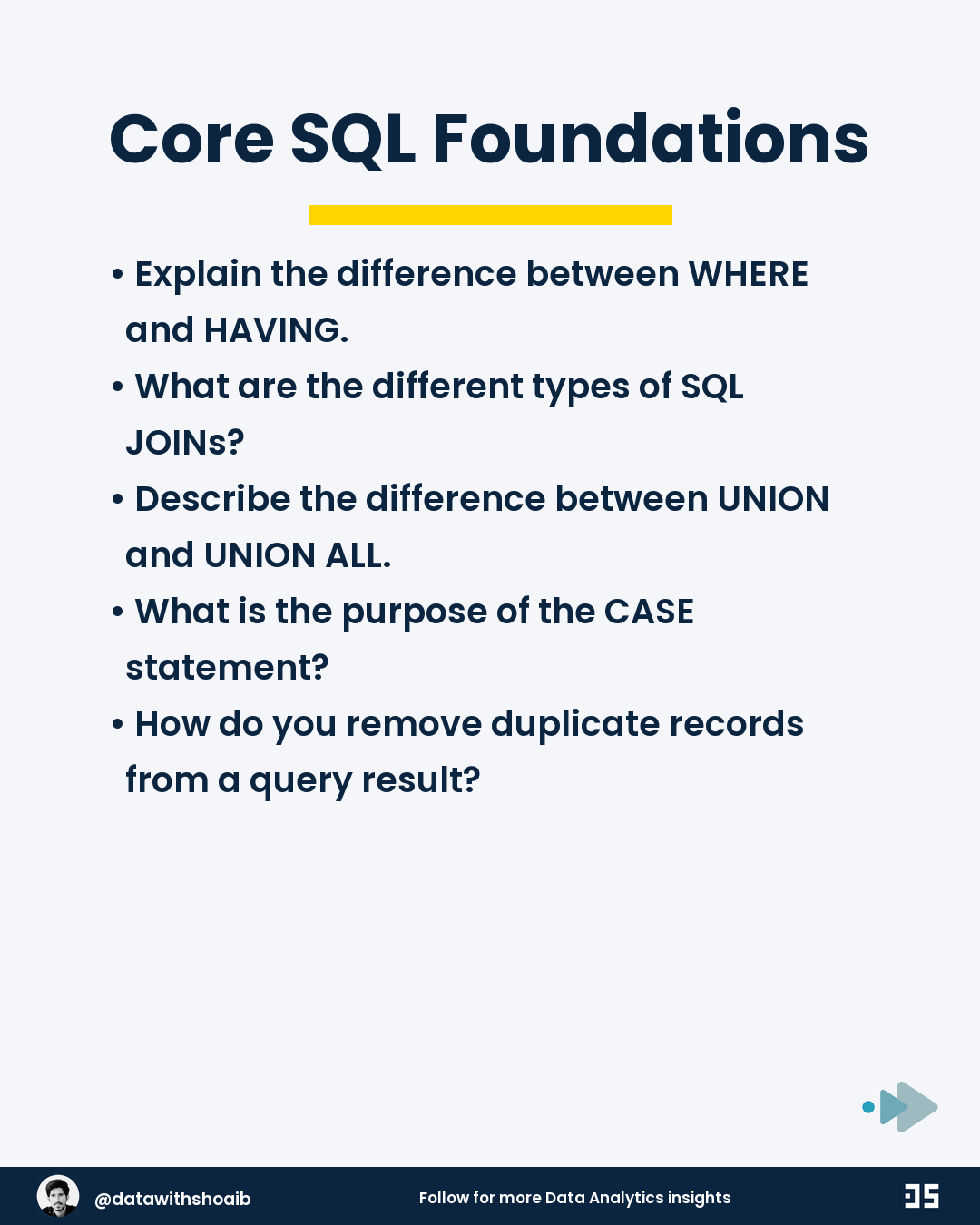 Core SQL Foundations

• Explain the difference between WHERE and HAVING.
• What are the different types of SQL JOINs?
• Describe the difference between UNION and UNION ALL.
• What is the purpose of the CASE statement?
• How do you remove duplicate records from a query result?

@datawithshoaib

Follow for more Data Analytics insights

DS